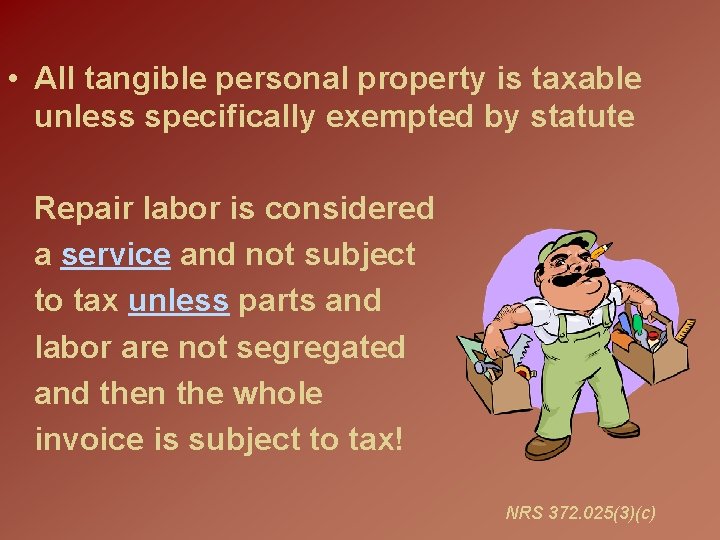 • All tangible personal property is taxable unless specifically exempted by statute

Repair labor is considered a service and not subject to tax unless parts and labor are not segregated and then the whole invoice is subject to tax!

NRS 372.025(3)(c)